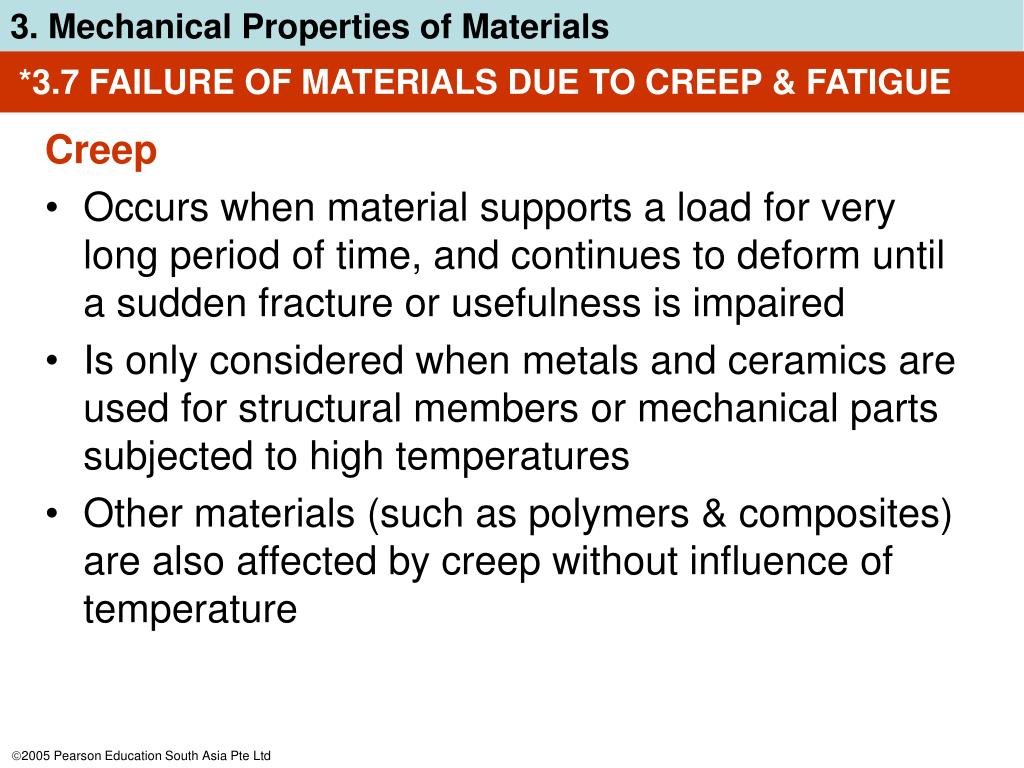 3. Mechanical Properties of Materials

*3.7 FAILURE OF MATERIALS DUE TO CREEP & FATIGUE

Creep

• Occurs when material supports a load for very long period of time, and continues to deform until a sudden fracture or usefulness is impaired

• Is only considered when metals and ceramics are used for structural members or mechanical parts subjected to high temperatures

• Other materials (such as polymers & composites) are also affected by creep without influence of temperature

©2005 Pearson Education South Asia Pte Ltd